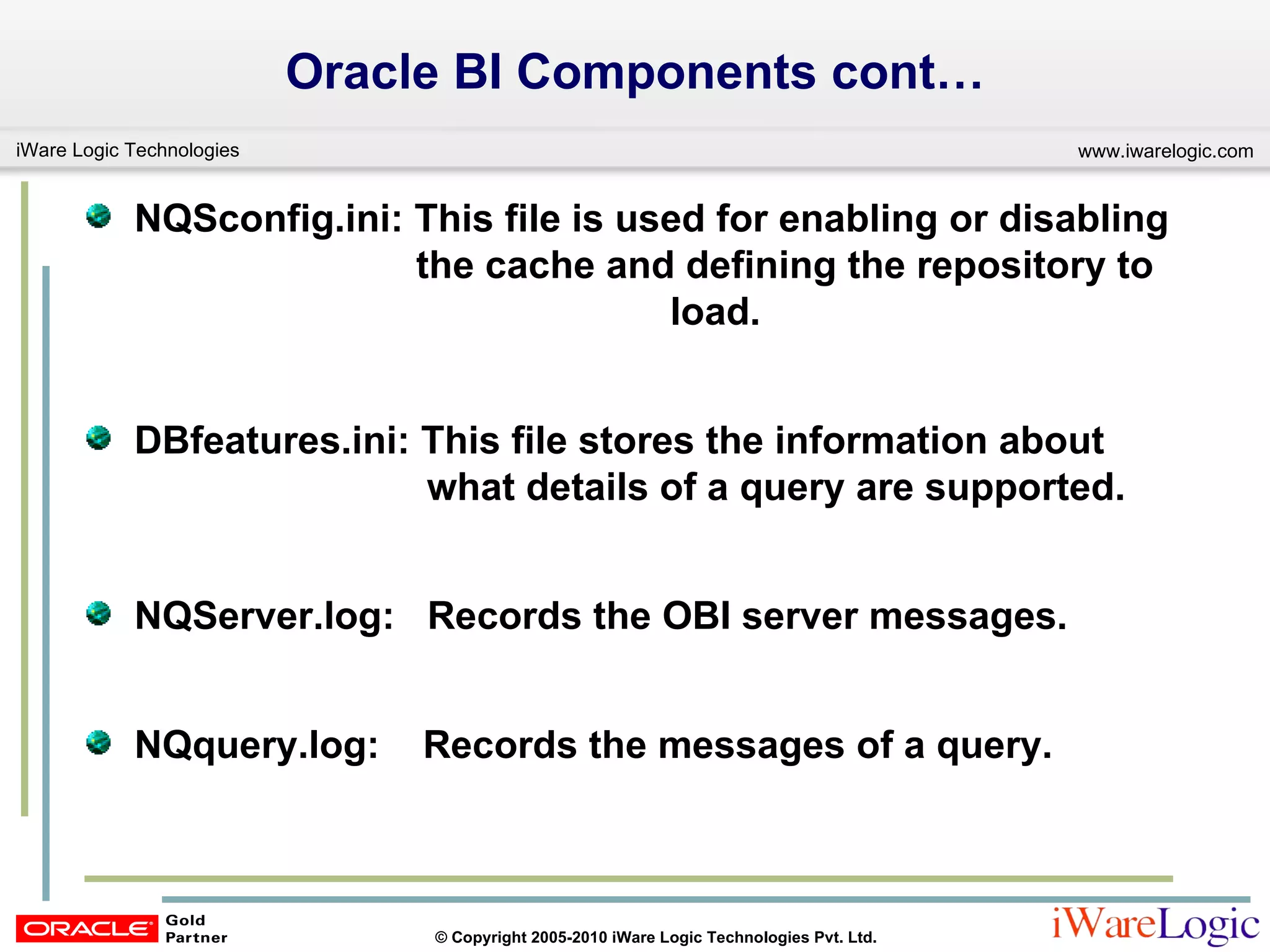 Oracle BI Components cont…

iWare Logic Technologies

www.iwarelogic.com

NQSconfig.ini: This file is used for enabling or disabling the cache and defining the repository to load.

DBfeatures.ini: This file stores the information about what details of a query are supported.

NQServer.log: Records the OBI server messages.

NQquery.log: Records the messages of a query.

ORACLE Gold Partner

© Copyright 2005-2010 iWare Logic Technologies Pvt. Ltd.

iWareLogic